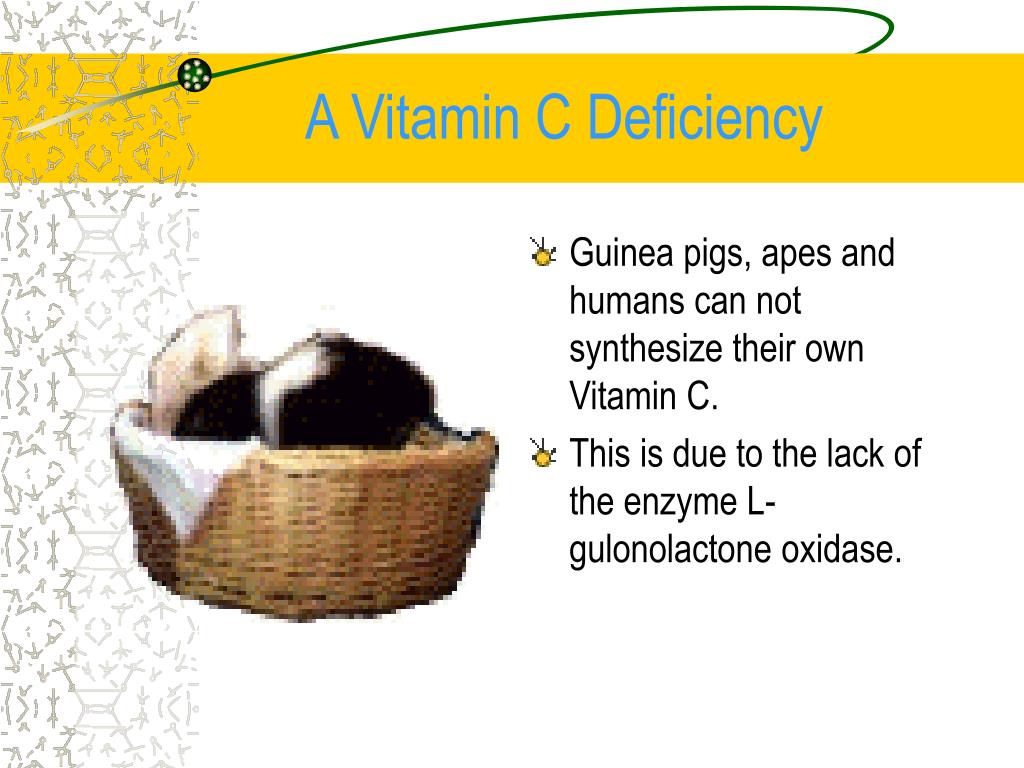 A Vitamin C Deficiency

Guinea pigs, apes and humans can not synthesize their own Vitamin C.

This is due to the lack of the enzyme L-gulonolactone oxidase.